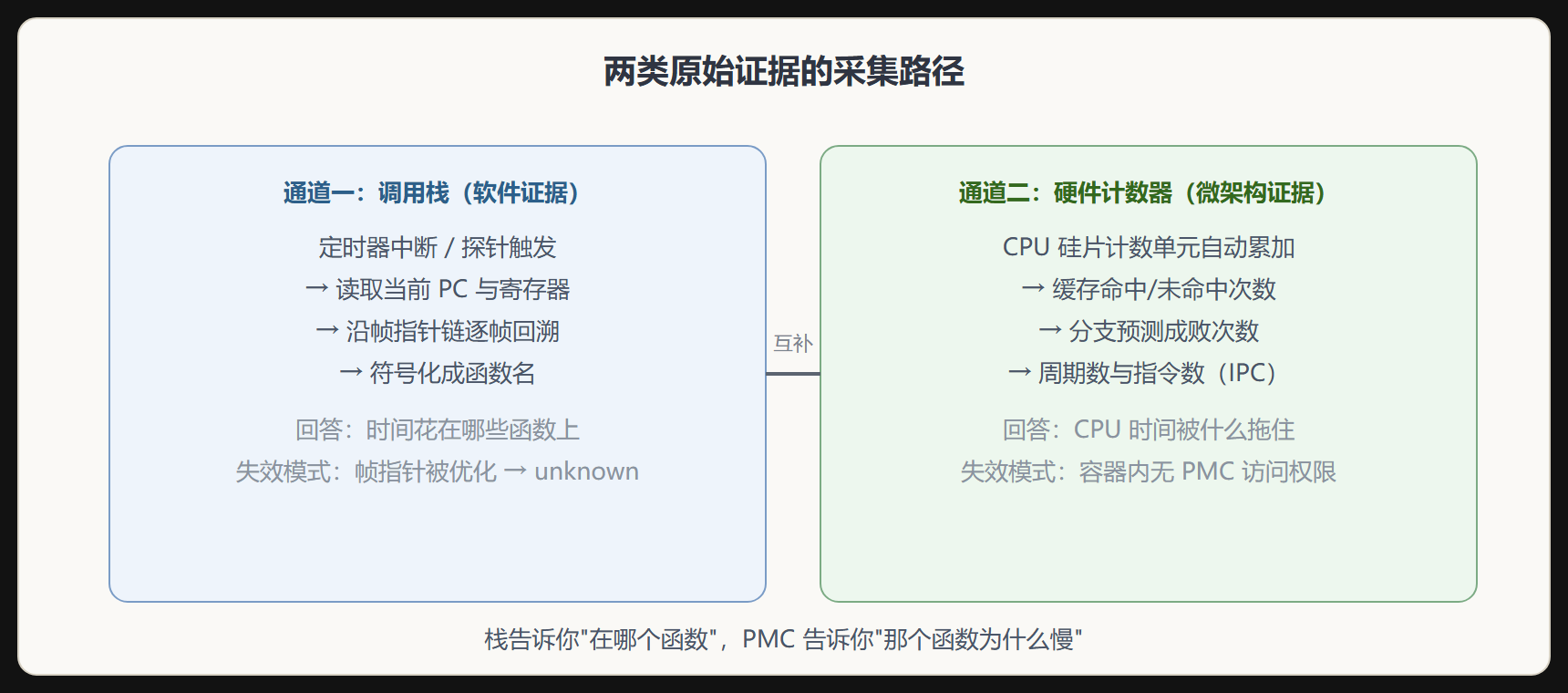 两类原始证据的采集路径

通道一：调用栈（软件证据）

定时器中断 / 探针触发
→ 读取当前 PC 与寄存器
→ 沿帧指针链逐帧回溯
→ 符号化成函数名

回答：时间花在哪些函数上
失效模式：帧指针被优化 → unknown

互补

通道二：硬件计数器（微架构证据）

CPU 硅片计数单元自动累加
→ 缓存命中/未命中次数
→ 分支预测成败次数
→ 周期数与指令数（IPC）

回答：CPU 时间被什么拖住
失效模式：容器内无 PMC 访问权限

栈告诉你"在哪个函数"，PMC 告诉你"那个函数为什么慢"